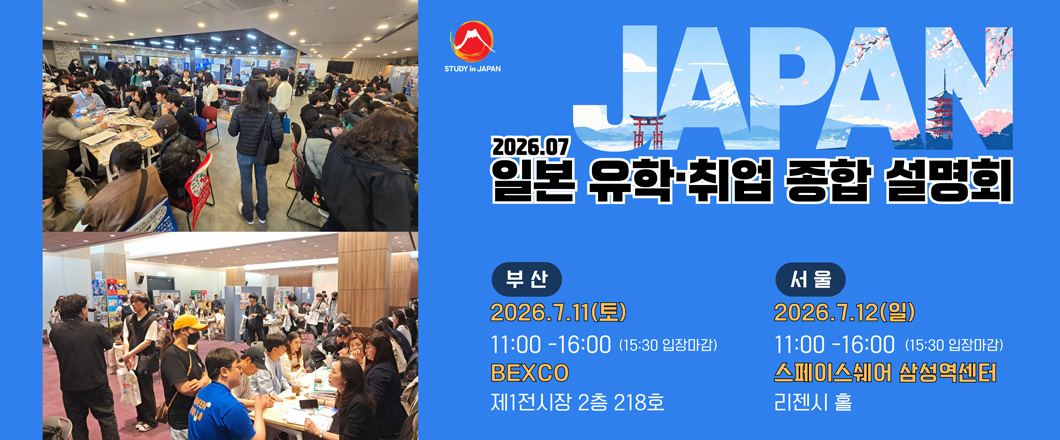 STUDY in JAPAN

JAPAN

2026.07
일본 유학·취업 종합 설명회

부산
2026.7.11(토)
11:00 -16:00 (15:30 입장마감)
BEXCO
제1전시장 2층 218호

서울
2026.7.12(일)
11:00 -16:00 (15:30 입장마감)
스페이스쉐어 삼성역센터
리젠시 홀